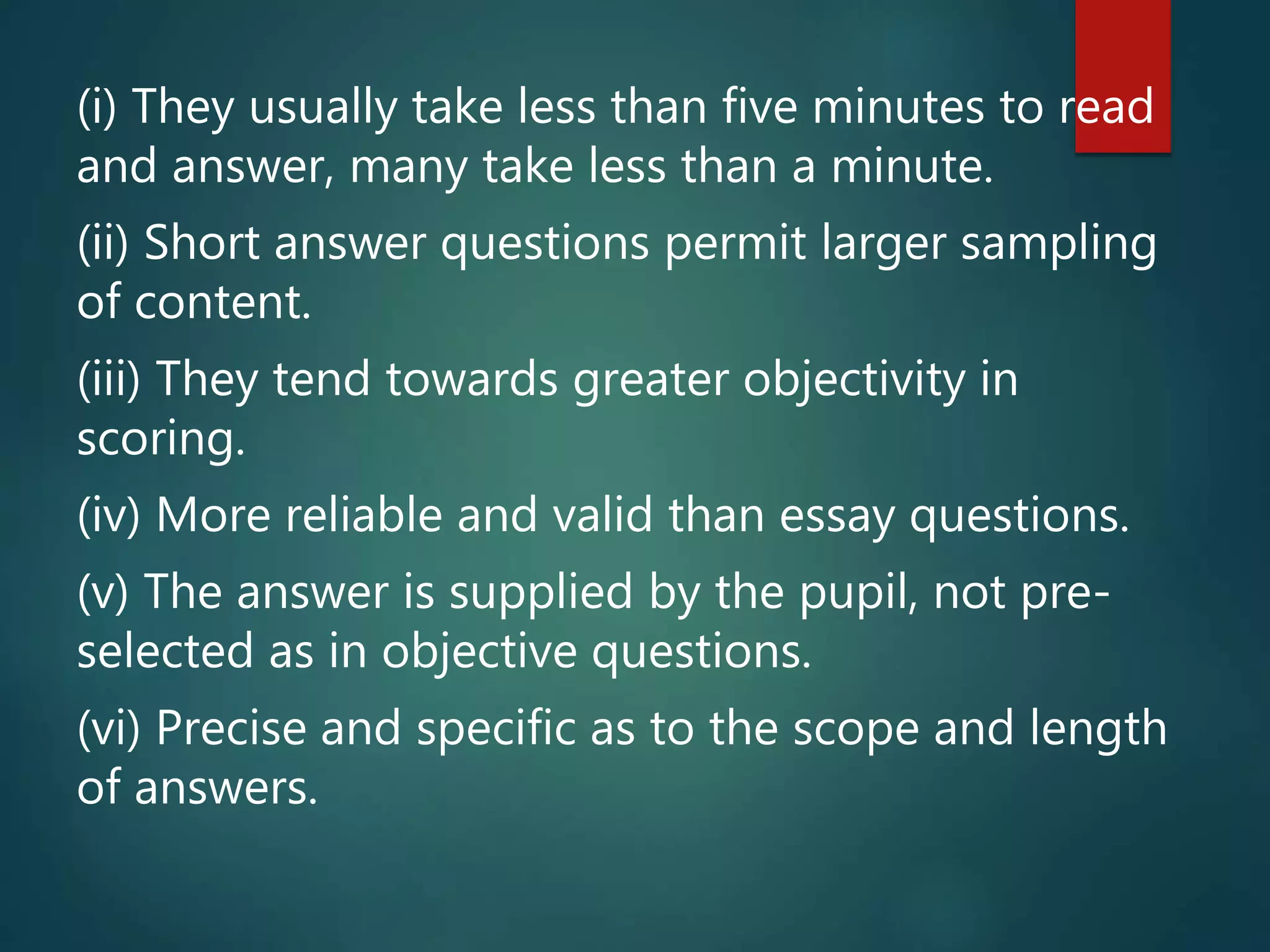 (i) They usually take less than five minutes to read and answer, many take less than a minute.

(ii) Short answer questions permit larger sampling of content.

(iii) They tend towards greater objectivity in scoring.

(iv) More reliable and valid than essay questions.

(v) The answer is supplied by the pupil, not pre-selected as in objective questions.

(vi) Precise and specific as to the scope and length of answers.